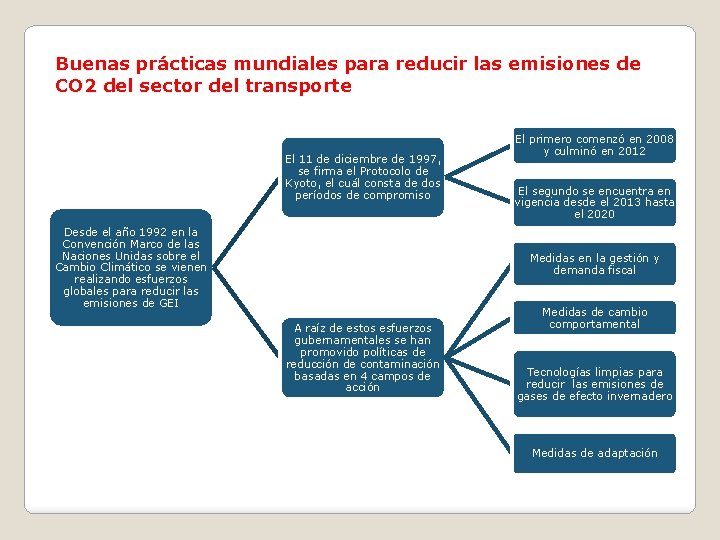 Buenas prácticas mundiales para reducir las emisiones de CO2 del sector del transporte

Desde el año 1992 en la Convención Marco de las Naciones Unidas sobre el Cambio Climático se vienen realizando esfuerzos globales para reducir las emisiones de GEI

El 11 de diciembre de 1997, se firma el Protocolo de Kyoto, el cuál consta de dos períodos de compromiso

El primero comenzó en 2008 y culminó en 2012

El segundo se encuentra en vigencia desde el 2013 hasta el 2020

A raíz de estos esfuerzos gubernamentales se han promovido políticas de reducción de contaminación basadas en 4 campos de acción

Medidas en la gestión y demanda fiscal

Medidas de cambio comportamental

Tecnologías limpias para reducir las emisiones de gases de efecto invernadero

Medidas de adaptación